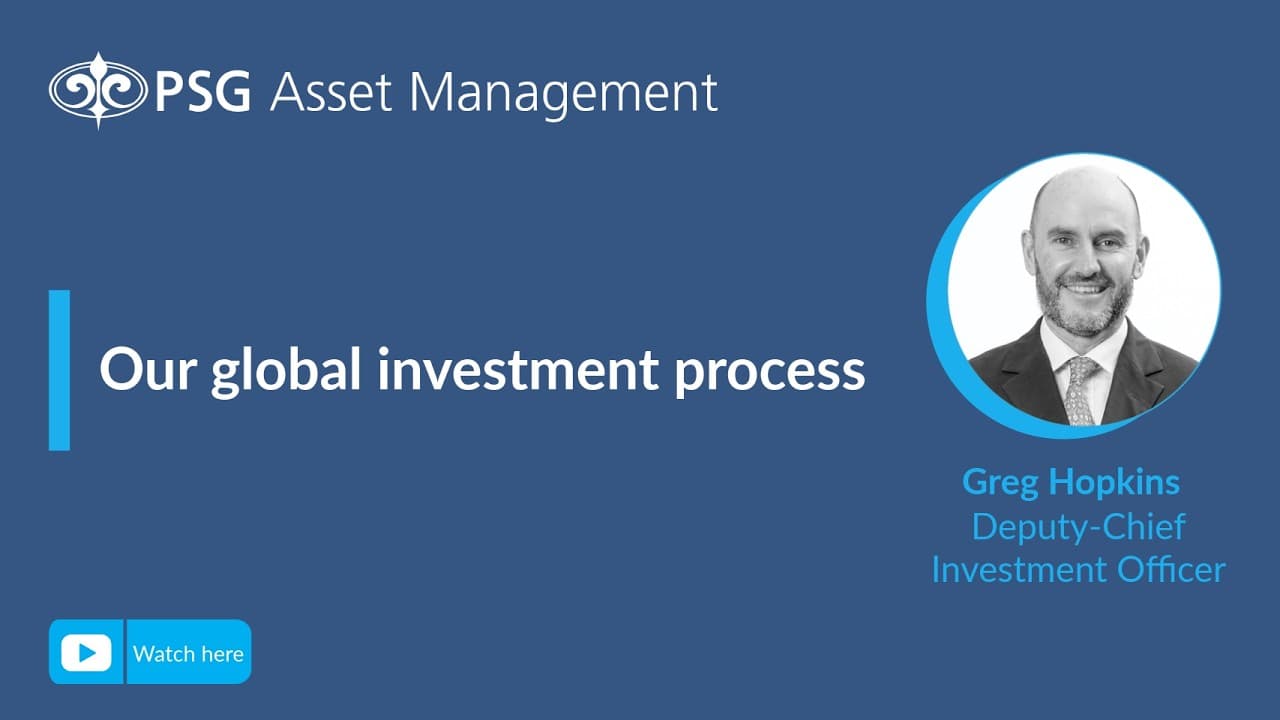 PSG Asset Management

Our global investment process

Greg Hopkins
Deputy-Chief
Investment Officer

Watch here